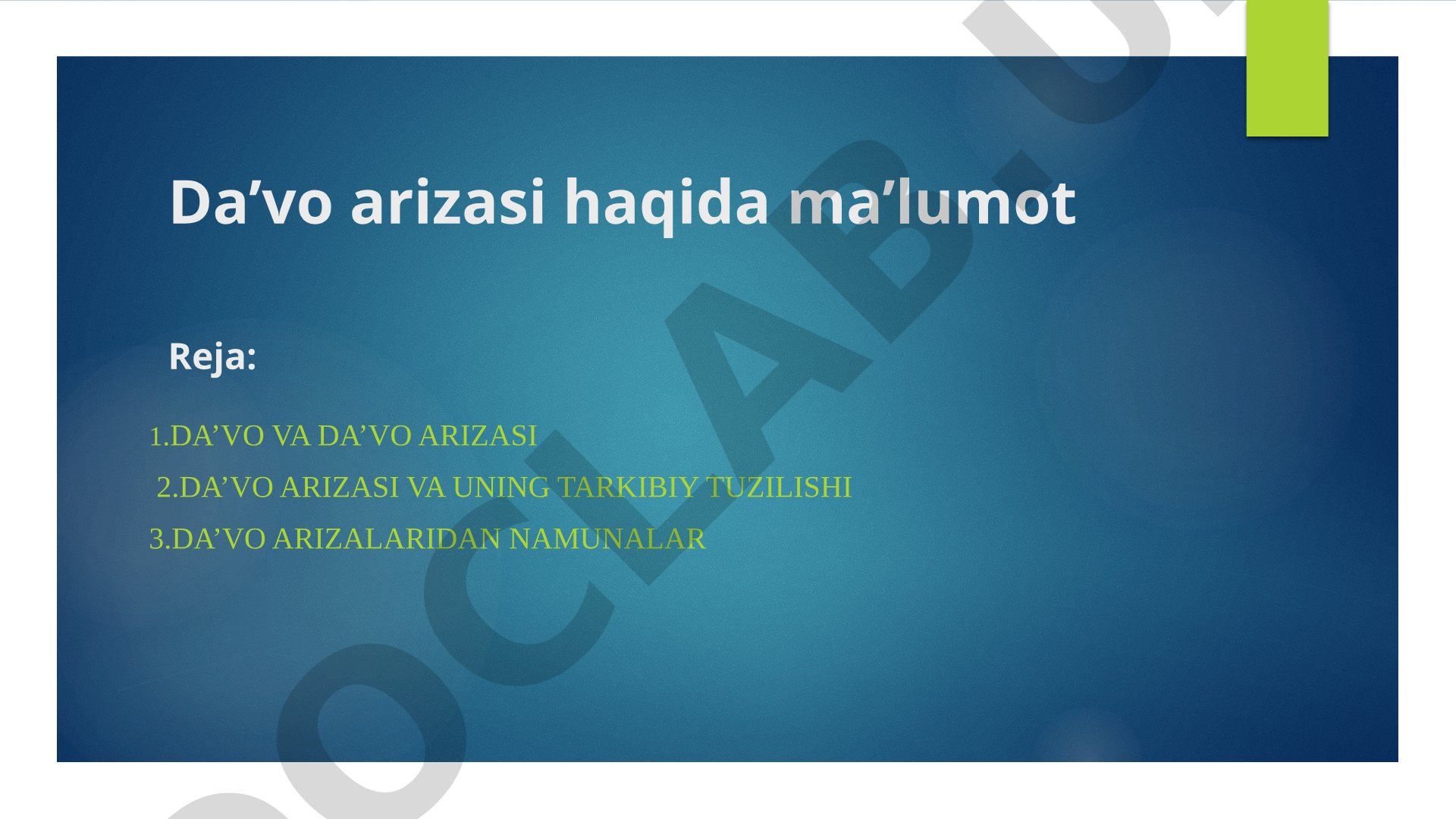 Da’vo arizasi haqida ma’lumot

Reja:

1.DA’VO VA DA’VO ARIZASI

2.DA’VO ARIZASI VA UNING TARKIBIY TUZILISHI

3.DA’VO ARIZALARIDAN NAMUNALAR

DOCLAB.U